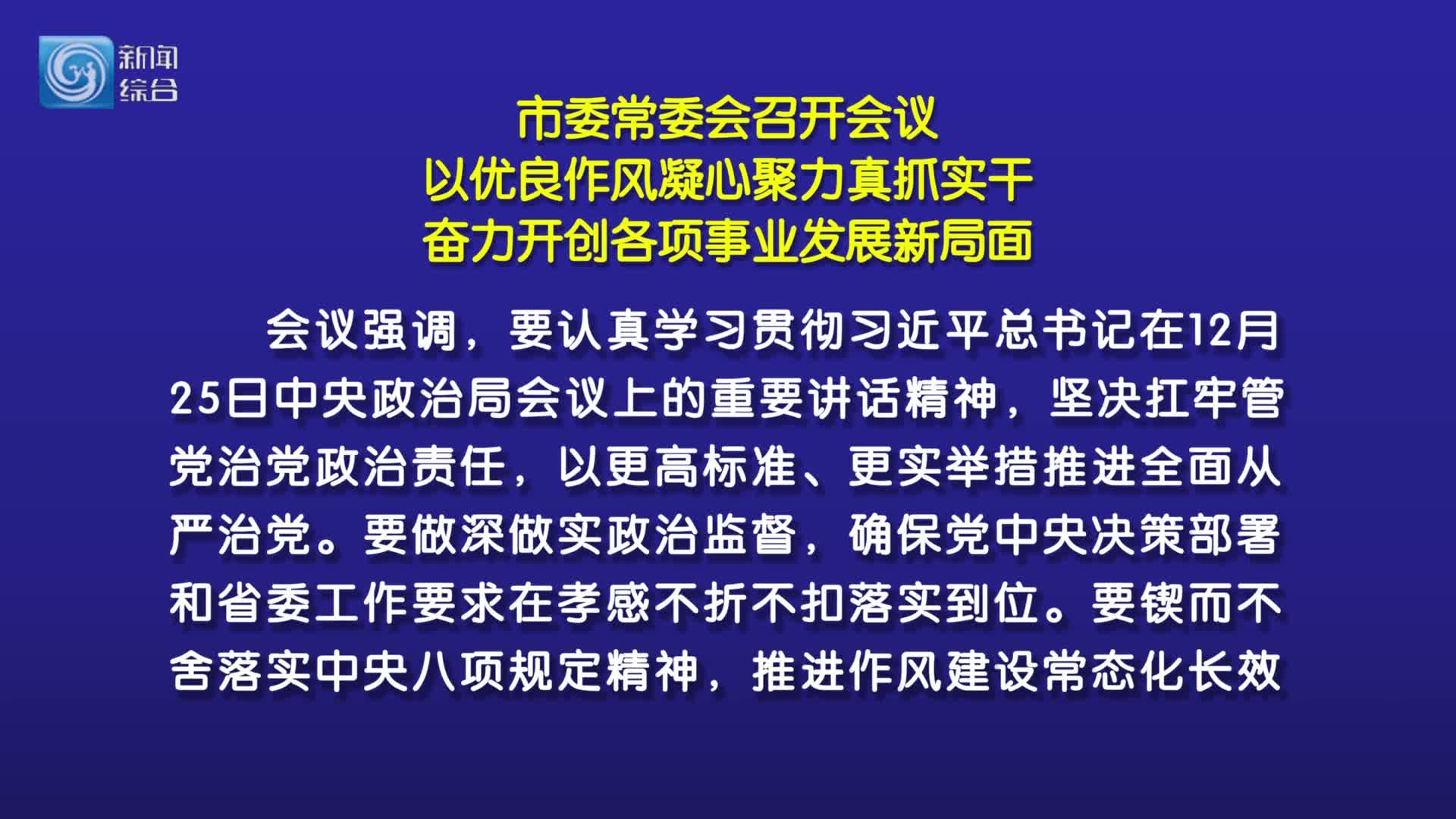 新闻综合

市委常委会召开会议
以优良作风凝心聚力真抓实干
奋力开创各项事业发展新局面

会议强调，要认真学习贯彻习近平总书记在12月25日中央政治局会议上的重要讲话精神，坚决扛牢管党治党政治责任，以更高标准、更实举措推进全面从严治党。要做深做实政治监督，确保党中央决策部署和省委工作要求在孝感不折不扣落实到位。要锲而不舍落实中央八项规定精神，推进作风建设常态化长效